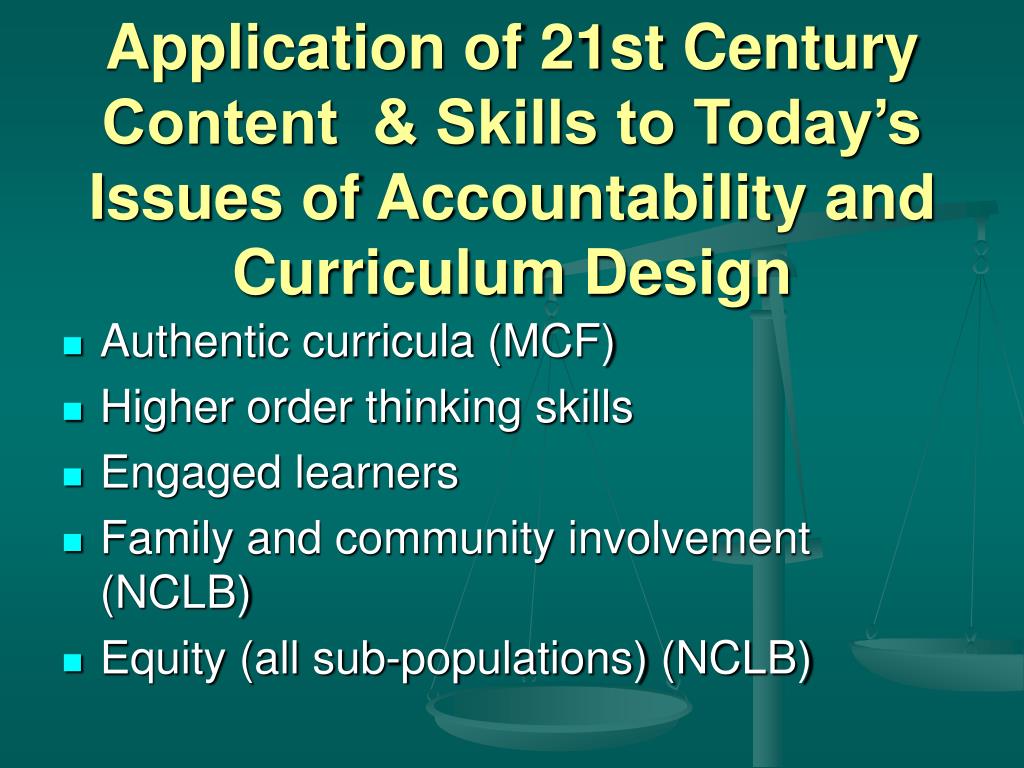 Application of 21st Century Content  & Skills to Today's Issues of Accountability and Curriculum Design

- Authentic curricula (MCF)
- Higher order thinking skills
- Engaged learners
- Family and community involvement (NCLB)
- Equity (all sub-populations) (NCLB)